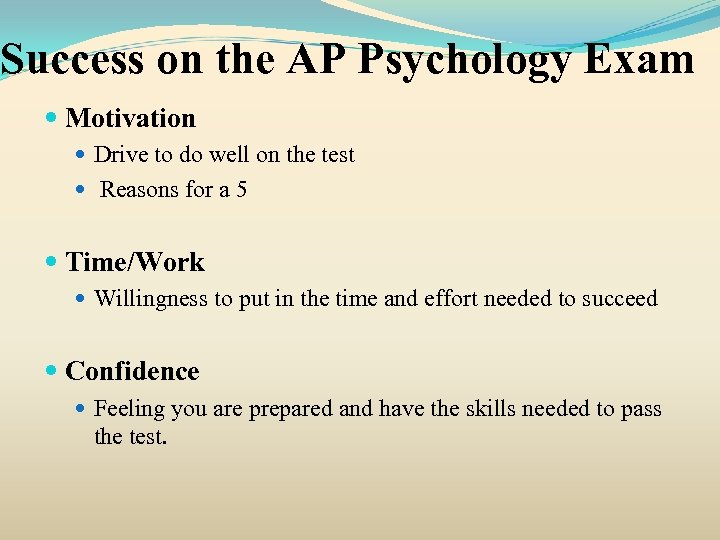 Success on the AP Psychology Exam

- Motivation
  - Drive to do well on the test
  - Reasons for a 5

- Time/Work
  - Willingness to put in the time and effort needed to succeed

- Confidence
  - Feeling you are prepared and have the skills needed to pass the test.